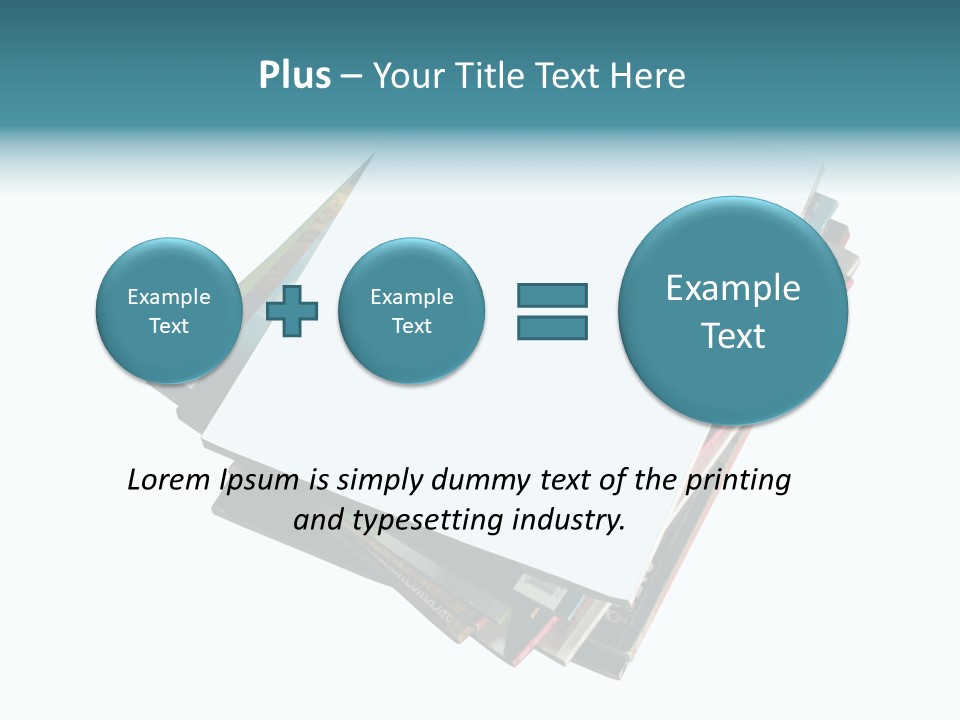 Plus – Your Title Text Here

Example Text

Example Text

Example Text

Lorem Ipsum is simply dummy text of the printing and typesetting industry.